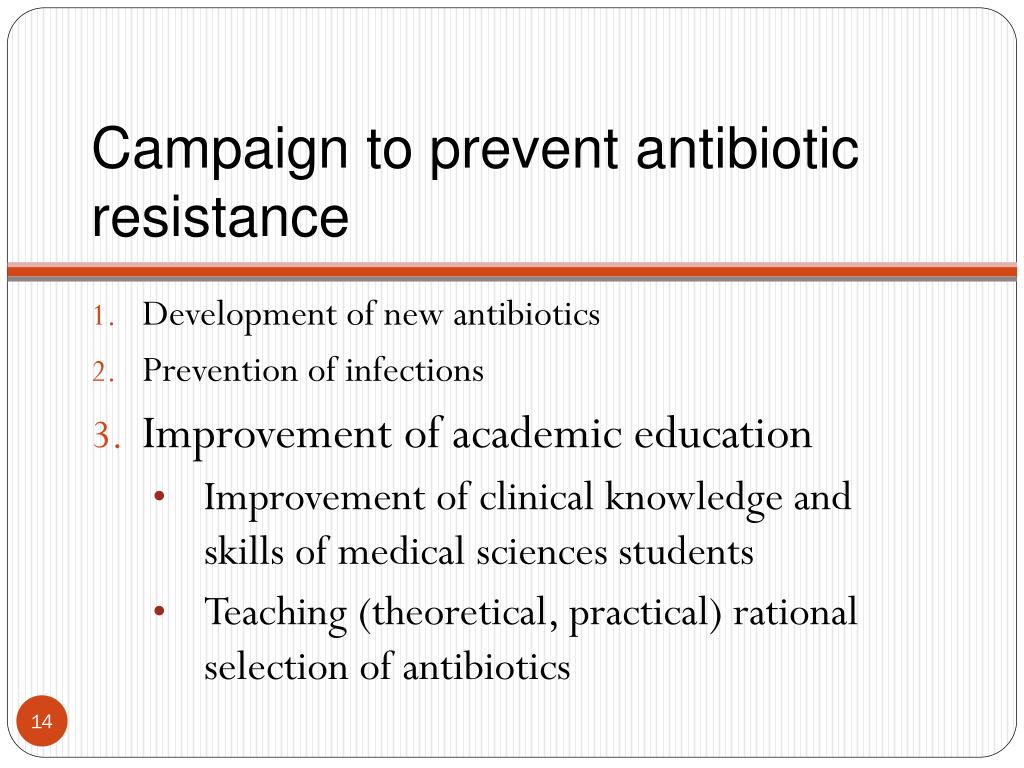 Campaign to prevent antibiotic resistance

1. Development of new antibiotics
2. Prevention of infections
3. Improvement of academic education
• Improvement of clinical knowledge and skills of medical sciences students
• Teaching (theoretical, practical) rational selection of antibiotics

14